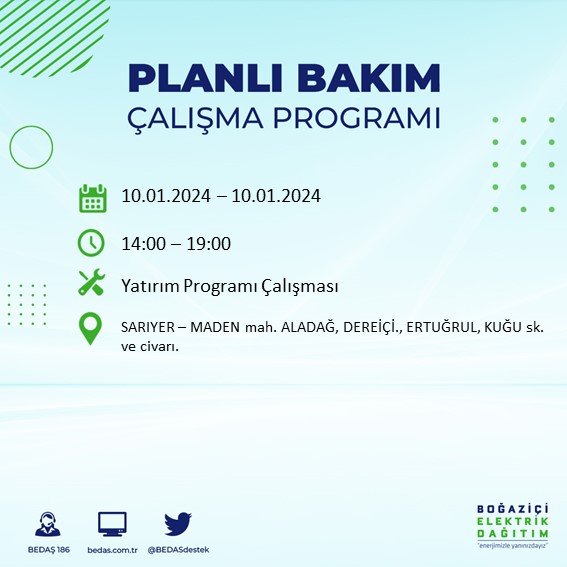 PLANLI BAKIM
ÇALIŞMA PROGRAMI

10.01.2024 – 10.01.2024

14:00 – 19:00

Yatırım Programı Çalışması

SARIYER – MADEN mah. ALADAĞ, DEREİÇİ., ERTUĞRUL, KUĞU sk. ve civarı.

BEDAŞ 186

bedas.com.tr

@BEDASdestek

BOĞAZİÇİ
ELEKTRİK
DAĞITIM
"enerjimizle yanınızdayız"